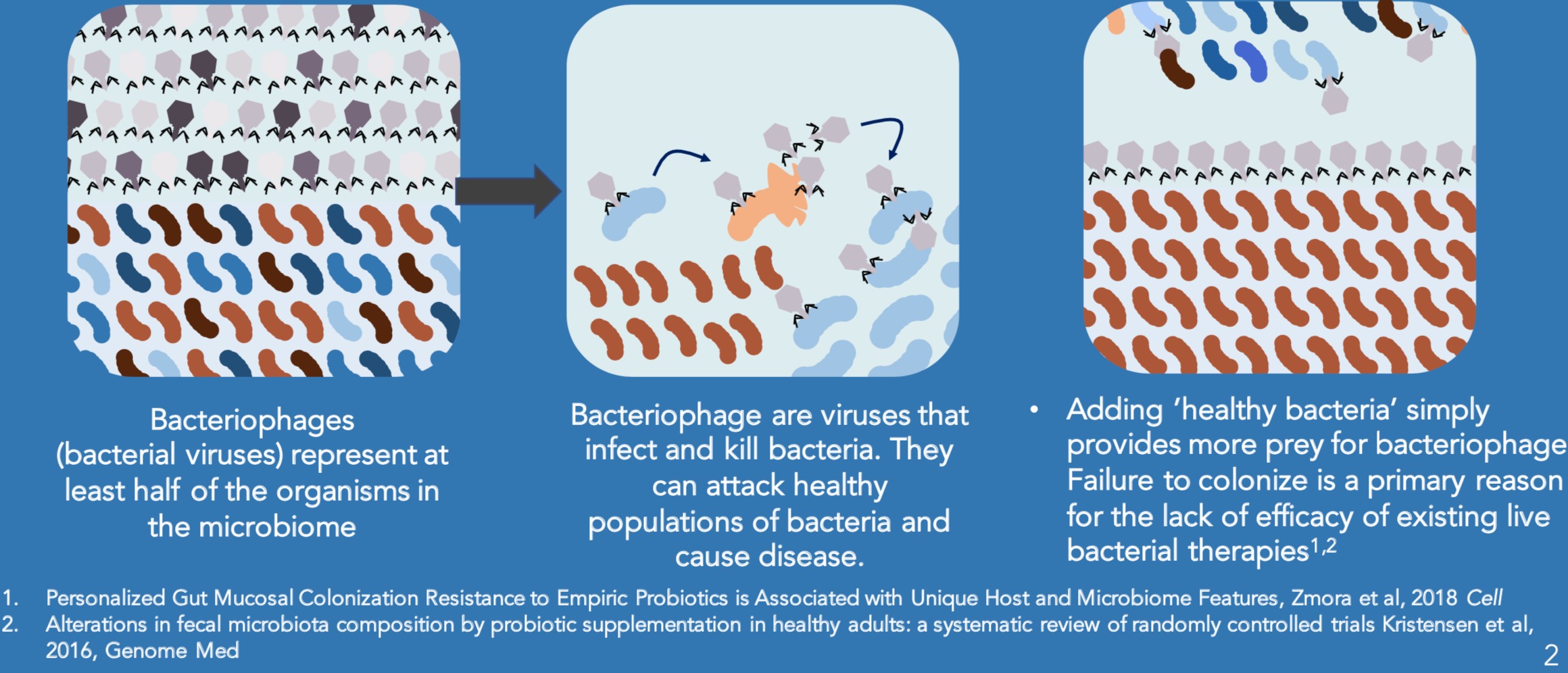 Bacteriophages (bacterial viruses) represent at least half of the organisms in the microbiome

Bacteriophage are viruses that infect and kill bacteria. They can attack healthy populations of bacteria and cause disease.

• Adding 'healthy bacteria' simply provides more prey for bacteriophage Failure to colonize is a primary reason for the lack of efficacy of existing live bacterial therapies$^{1,2}$

1. Personalized Gut Mucosal Colonization Resistance to Empiric Probiotics is Associated with Unique Host and Microbiome Features, Zmora et al, 2018 Cell
2. Alterations in fecal microbiota composition by probiotic supplementation in healthy adults: a systematic review of randomly controlled trials Kristensen et al, 2016, Genome Med

2